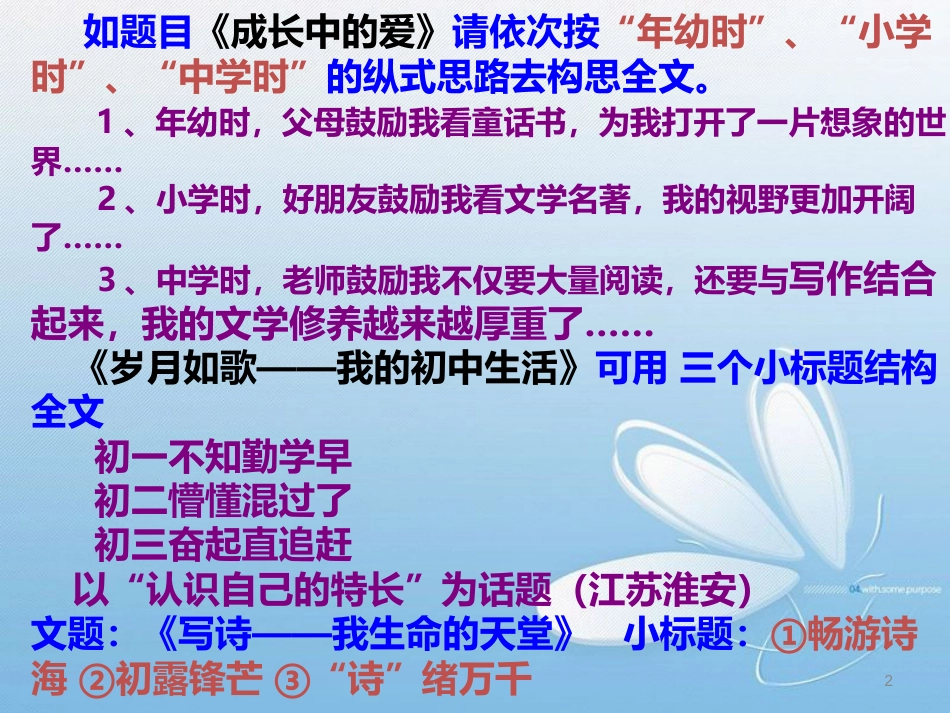 如题目《成长中的爱》请依次按“年幼时”、“小学时”、“中学时”的纵式思路去构思全文。

1、年幼时，父母鼓励我看童话书，为我打开了一片想象的世界……

2、小学时，好朋友鼓励我看文学名著，我的视野更加开阔了……

3、中学时，老师鼓励我不仅要大量阅读，还要与写作结合起来，我的文学修养越来越厚重了……

《岁月如歌——我的初中生活》可用 三个小标题结构全文

初一不知勤学早

初二懵懂混过了

初三奋起直追赶

以“认识自己的特长”为话题（江苏淮安）

文题：《写诗——我生命的天堂》 小标题：①畅游诗海 ②初露锋芒 ③“诗”绪万千

04 with some purpose

2